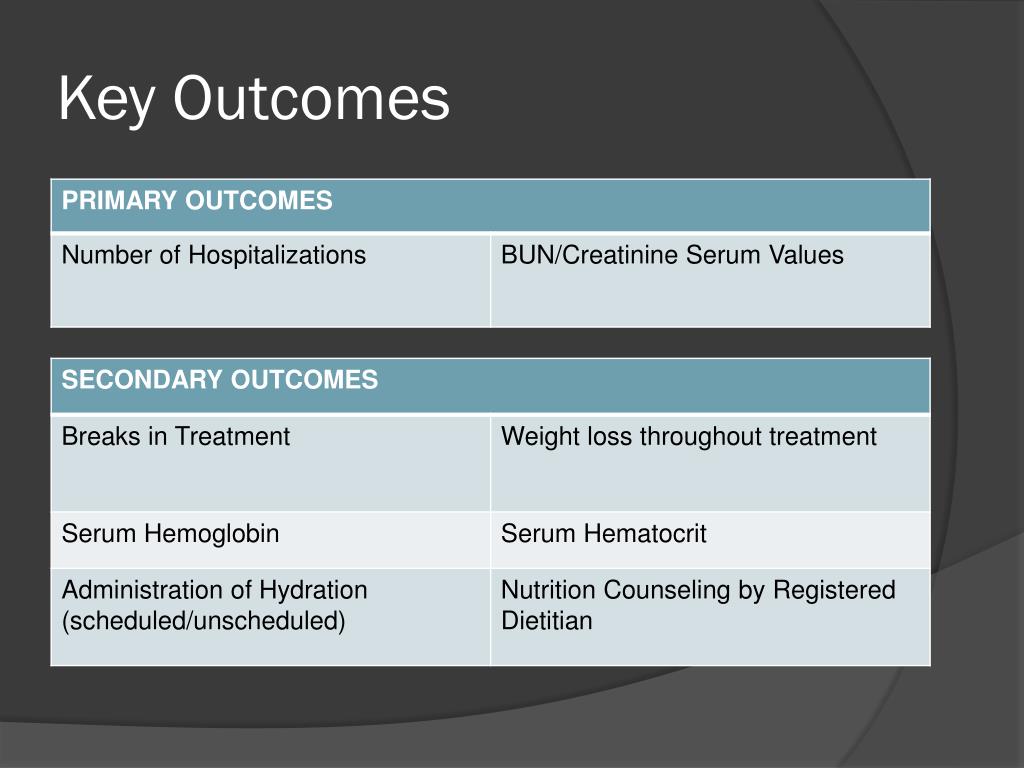 Key Outcomes

| PRIMARY OUTCOMES | |
|---|---|
| Number of Hospitalizations | BUN/Creatinine Serum Values |

| SECONDARY OUTCOMES | |
|---|---|
| Breaks in Treatment | Weight loss throughout treatment |
| Serum Hemoglobin | Serum Hematocrit |
| Administration of Hydration (scheduled/unscheduled) | Nutrition Counseling by Registered Dietitian |